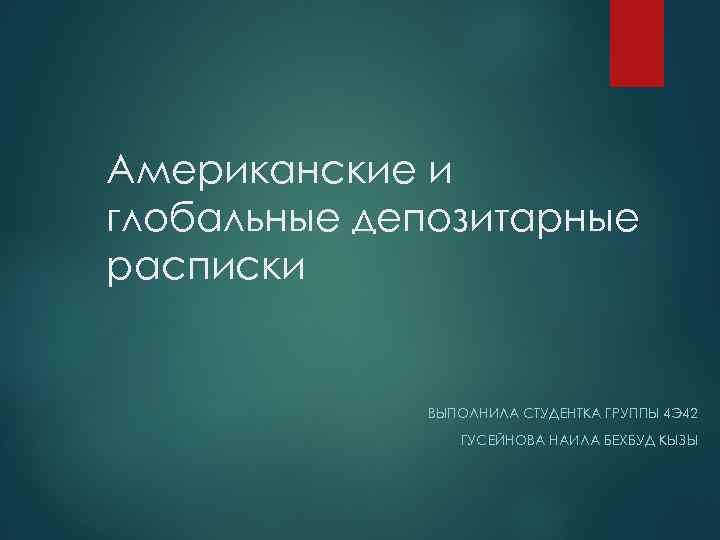 Американские и глобальные депозитарные расписки

ВЫПОЛНИЛА СТУДЕНТКА ГРУППЫ 4Э42
ГУСЕЙНОВА НАИЛА БЕХБУД КЫЗЫ